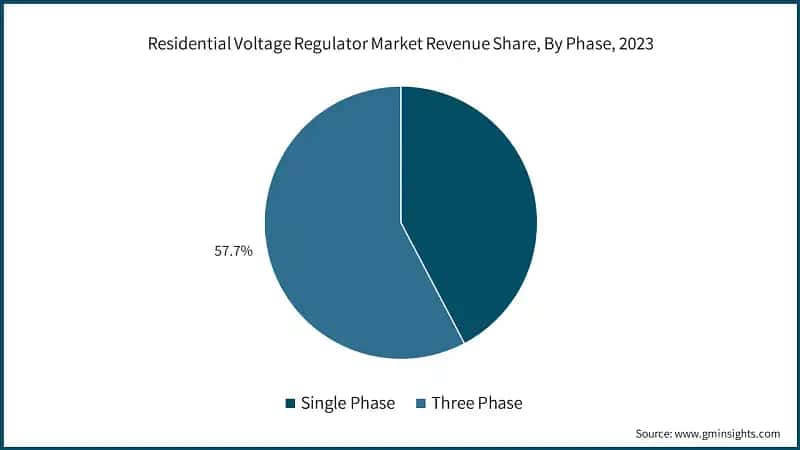 Residential Voltage Regulator Market Revenue Share, By Phase, 2023

57.7%

Single Phase Three Phase

Source: www.gminsights.com